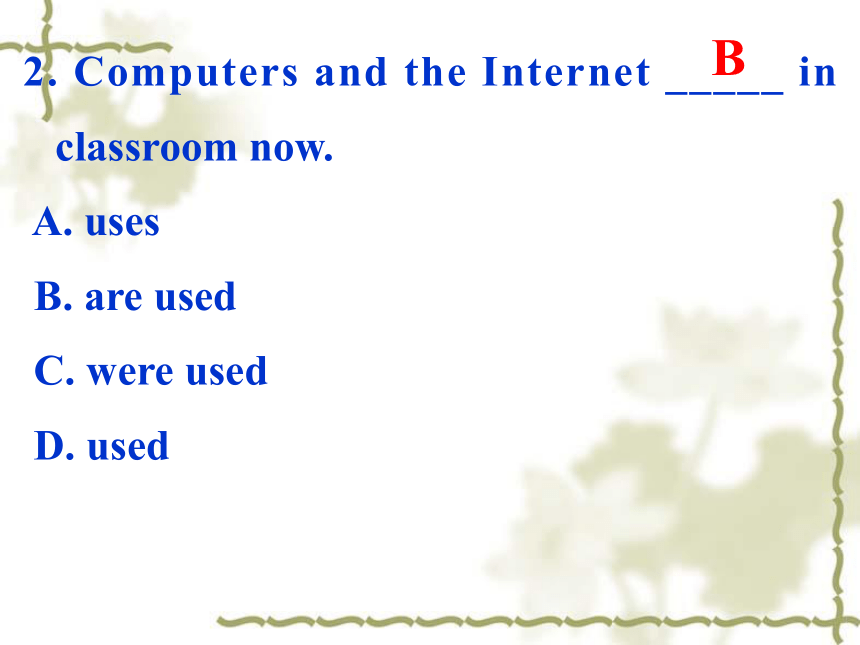 2. Computers and the Internet __B__ in classroom now.

A. uses

B. are used

C. were used

D. used